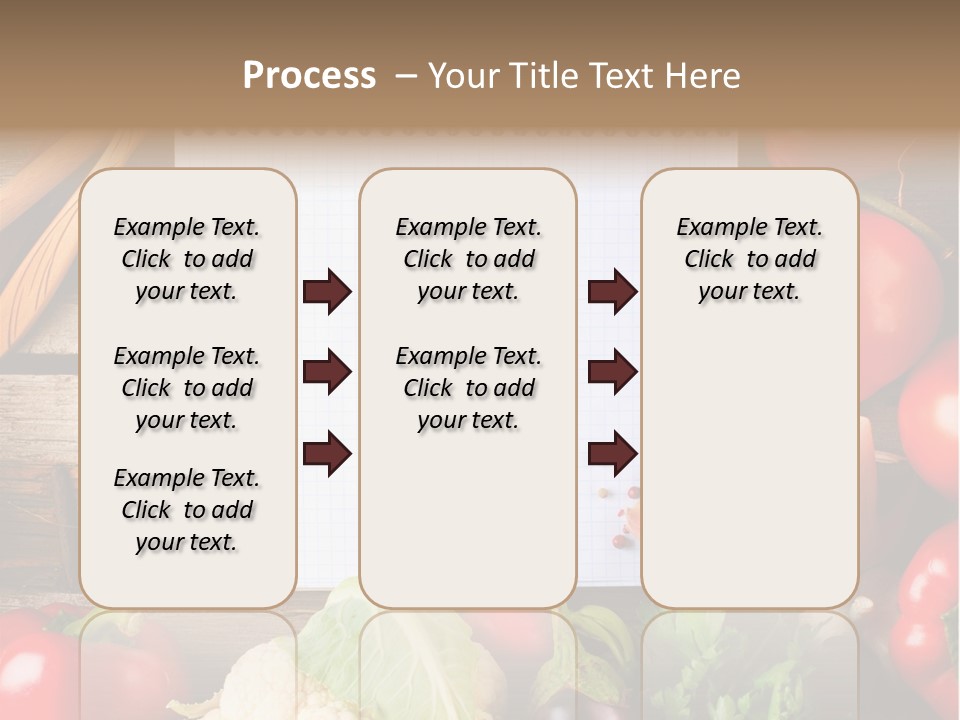 Process – Your Title Text Here

Example Text. Click to add your text.

Example Text. Click to add your text.

Example Text. Click to add your text.

Example Text. Click to add your text.

Example Text. Click to add your text.

Example Text. Click to add your text.